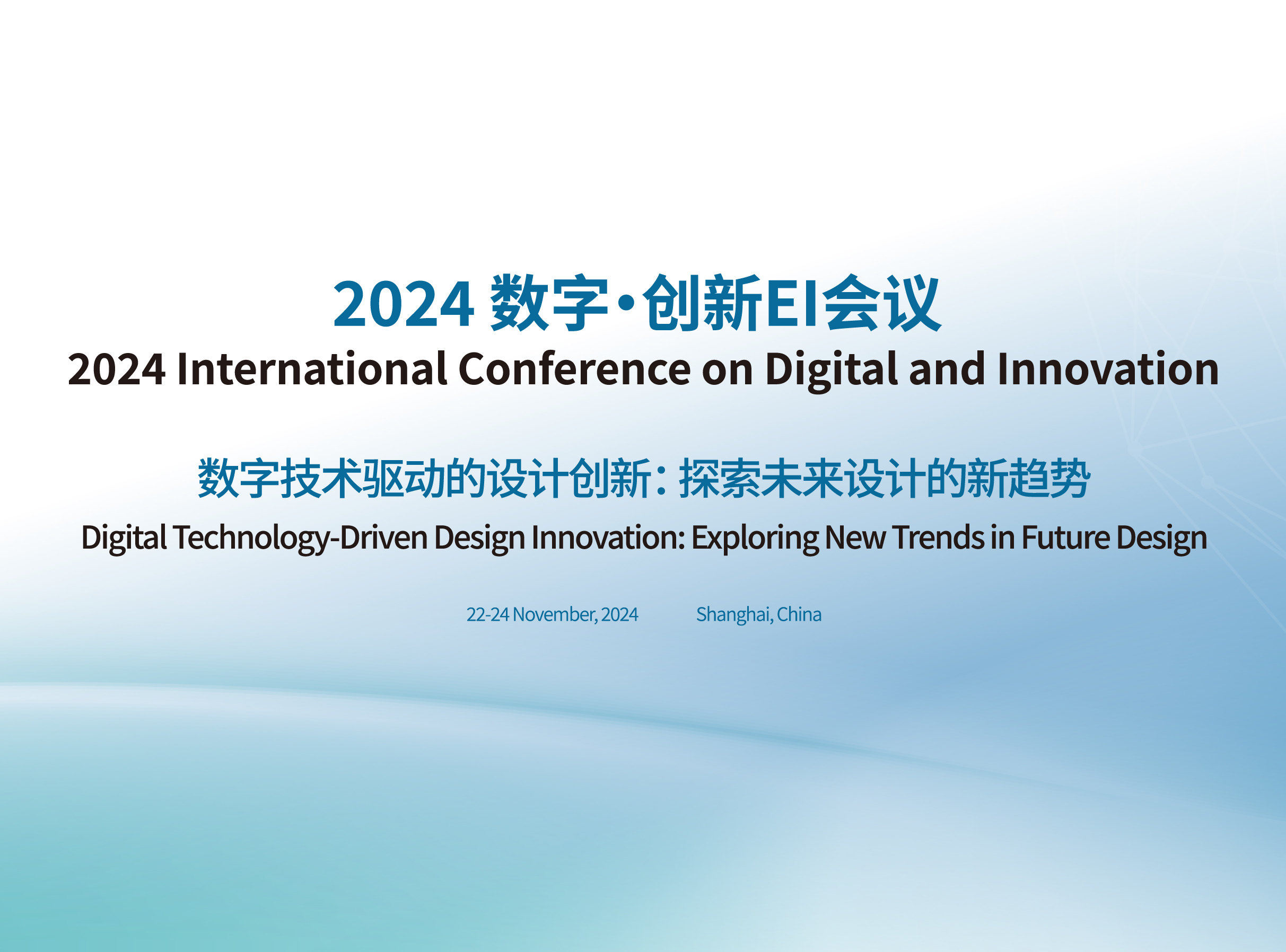 2024 数字·创新EI会议
2024 International Conference on Digital and Innovation

数字技术驱动的设计创新：探索未来设计的新趋势
Digital Technology-Driven Design Innovation: Exploring New Trends in Future Design

22-24 November, 2024 Shanghai, China